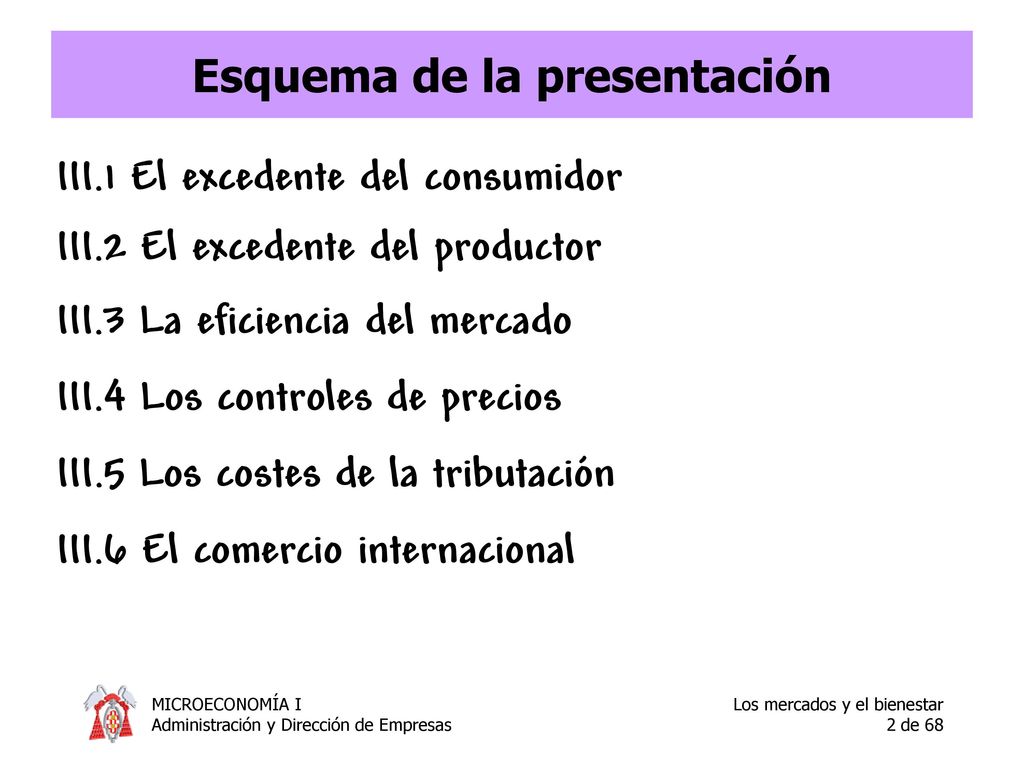 Esquema de la presentación

III.1 El excedente del consumidor

III.2 El excedente del productor

III.3 La eficiencia del mercado

III.4 Los controles de precios

III.5 Los costes de la tributación

III.6 El comercio internacional

MICROECONOMÍA I
Administración y Dirección de Empresas

Los mercados y el bienestar
2 de 68